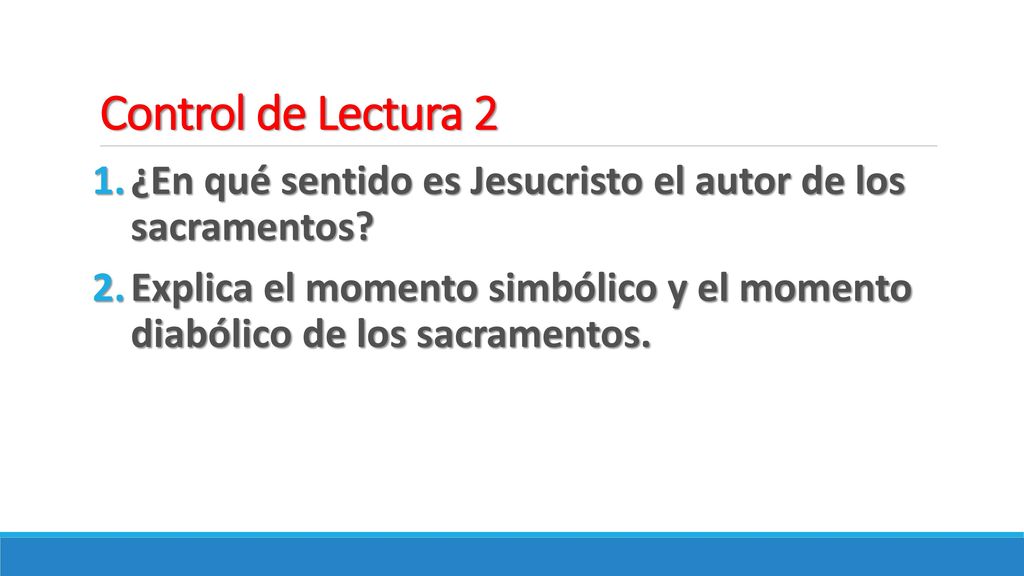 Control de Lectura 2

1. ¿En qué sentido es Jesucristo el autor de los sacramentos?

2. Explica el momento simbólico y el momento diabólico de los sacramentos.